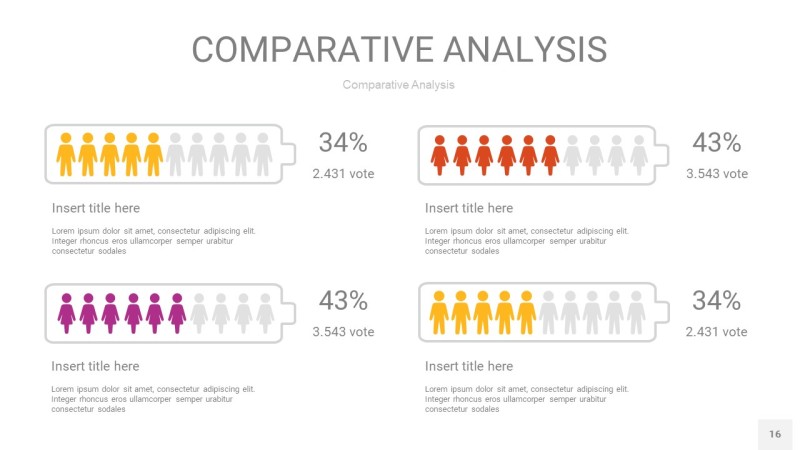 COMPARATIVE ANALYSIS

Comparative Analysis

34%

2.431 vote

Insert title here

Lorem ipsum dolor sit amet, consectetur adipiscing elit. Integer rhoncus eros ullamcorper semper urabitur consectetur sodales

43%

3.543 vote

Insert title here

Lorem ipsum dolor sit amet, consectetur adipiscing elit. Integer rhoncus eros ullamcorper semper urabitur consectetur sodales

43%

3.543 vote

Insert title here

Lorem ipsum dolor sit amet, consectetur adipiscing elit. Integer rhoncus eros ullamcorper semper urabitur consectetur sodales

34%

2.431 vote

Insert title here

Lorem ipsum dolor sit amet, consectetur adipiscing elit. Integer rhoncus eros ullamcorper semper urabitur consectetur sodales

16